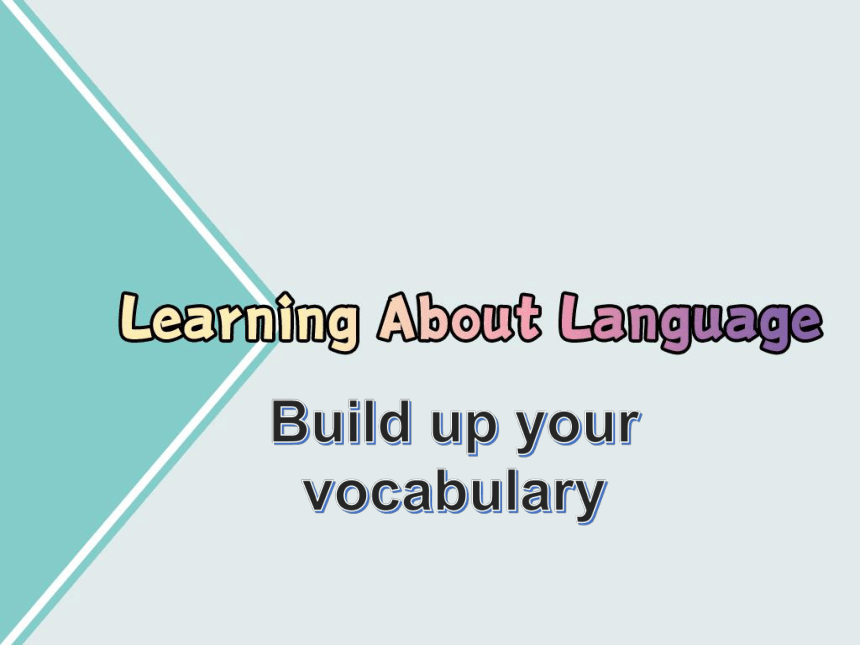 Learning About Language

Build up your vocabulary